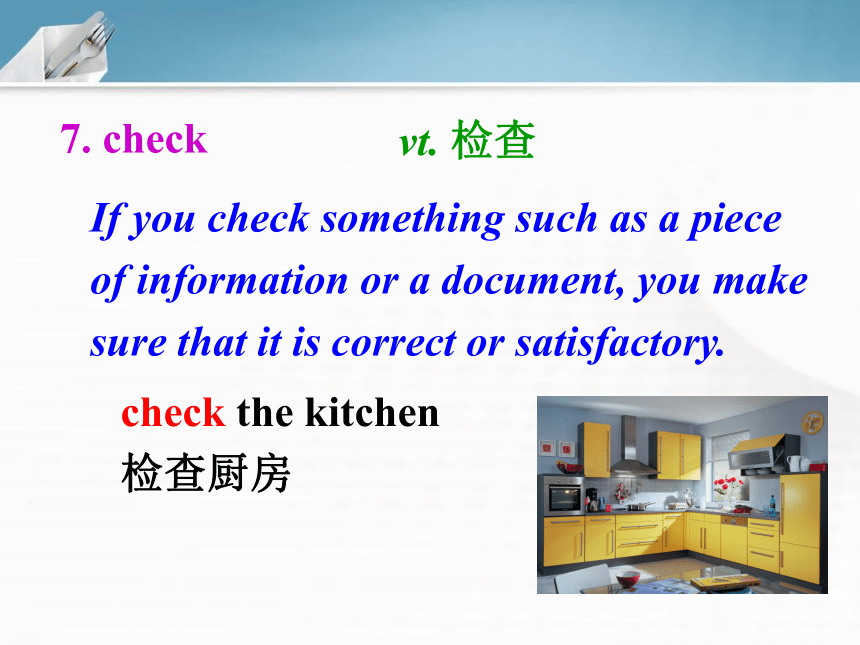 7. check vt. 检查

If you check something such as a piece of information or a document, you make sure that it is correct or satisfactory.

check the kitchen
检查厨房